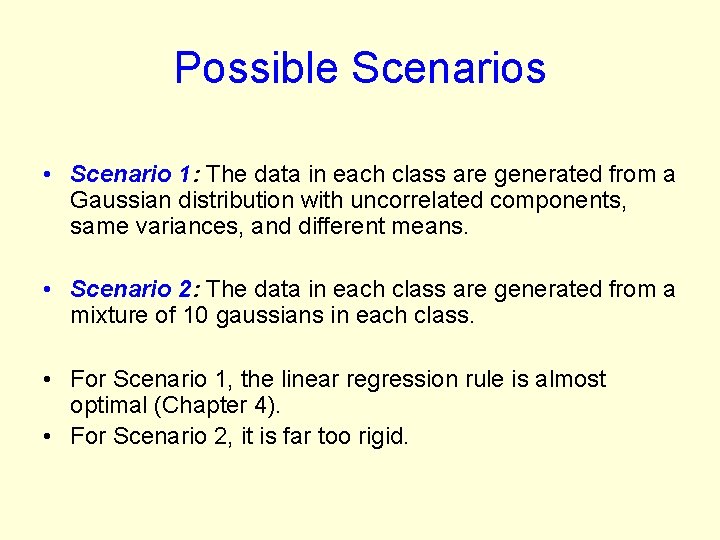 Possible Scenarios

• Scenario 1: The data in each class are generated from a Gaussian distribution with uncorrelated components, same variances, and different means.

• Scenario 2: The data in each class are generated from a mixture of 10 gaussians in each class.

• For Scenario 1, the linear regression rule is almost optimal (Chapter 4).
• For Scenario 2, it is far too rigid.